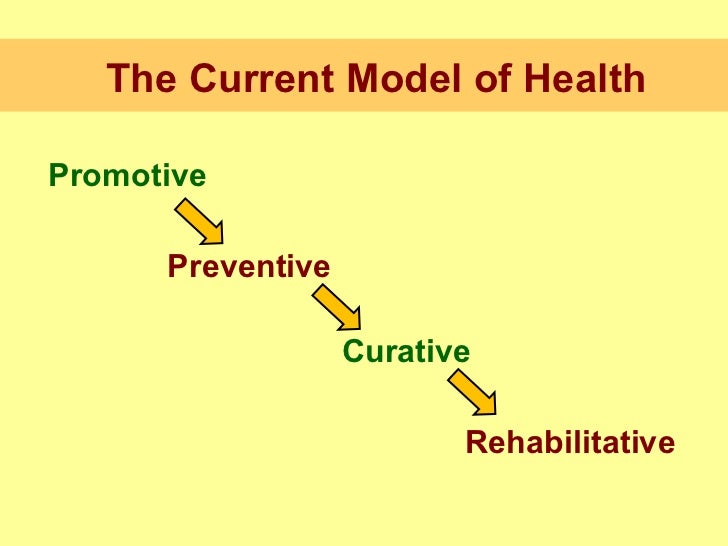 The Current Model of Health

Promotive

Preventive

Curative

Rehabilitative